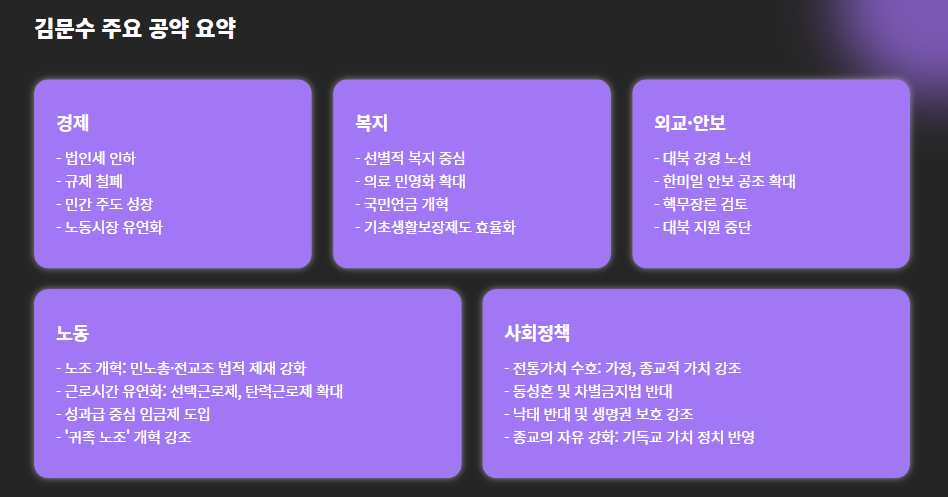 김문수 주요 공약 요약

경제

- 법인세 인하
- 규제 철폐
- 민간 주도 성장
- 노동시장 유연화

복지

- 선별적 복지 중심
- 의료 민영화 확대
- 국민연금 개혁
- 기초생활보장제도 효율화

외교·안보

- 대북 강경 노선
- 한미일 안보 공조 확대
- 핵무장론 검토
- 대북 지원 중단

노동

- 노조 개혁: 민노총·전교조 법적 제재 강화
- 근로시간 유연화: 선택근로제, 탄력근로제 확대
- 성과급 중심 임금제 도입
- '귀족 노조' 개혁 강조

사회정책

- 전통가치 수호: 가정, 종교적 가치 강조
- 동성혼 및 차별금지법 반대
- 낙태 반대 및 생명권 보호 강조
- 종교의 자유 강화: 기독교 가치 정치 반영